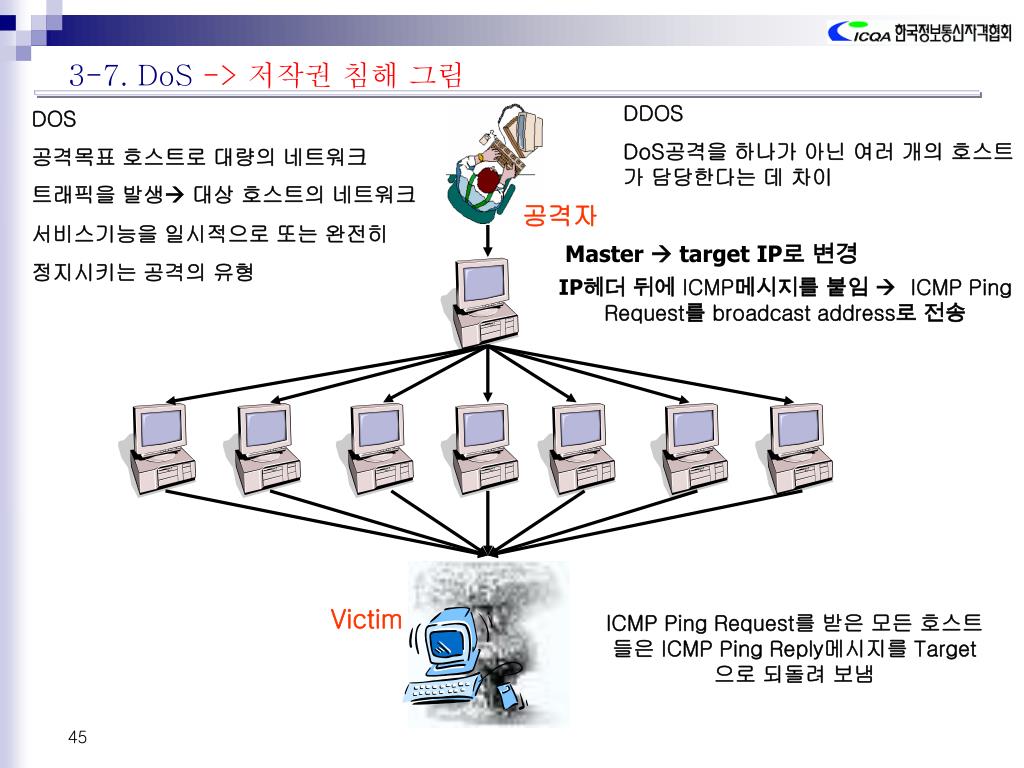 ICQA 한국정보통신자격협회

3-7. DoS -> 저작권 침해 그림

DOS

공격목표 호스트로 대량의 네트워크 트래픽을 발생→ 대상 호스트의 네트워크 서비스기능을 일시적으로 또는 완전히 정지시키는 공격의 유형

DDOS

DoS공격을 하나가 아닌 여러 개의 호스트가 담당한다는 데 차이

공격자

Master → target IP로 변경

IP헤더 뒤에 ICMP메시지를 붙임 → ICMP Ping Request를 broadcast address로 전송

Victim

ICMP Ping Request를 받은 모든 호스트들은 ICMP Ping Reply메시지를 Target으로 되돌려 보냄

45